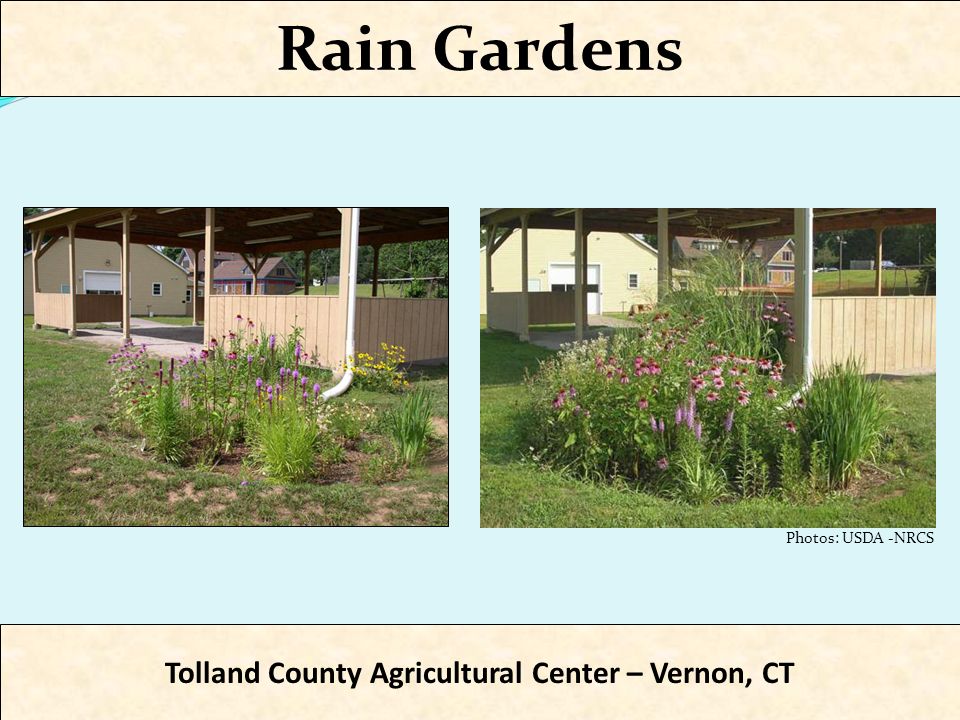 Rain Gardens

Photos: USDA -NRCS

Tolland County Agricultural Center – Vernon, CT